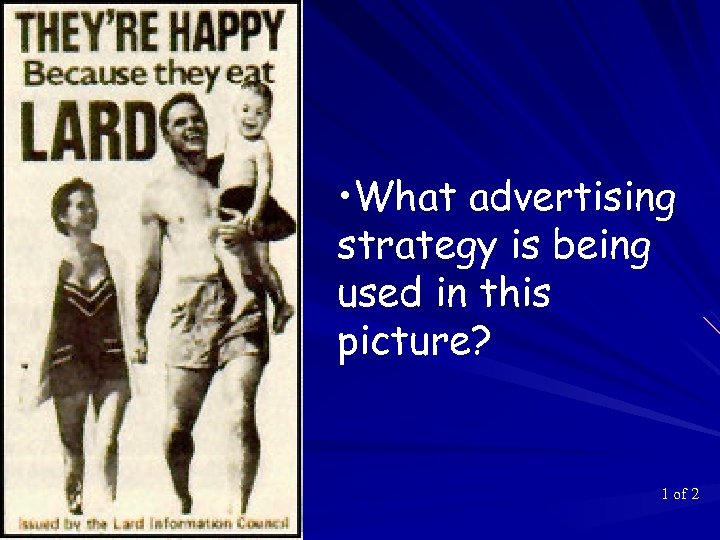 THEY'RE HAPPY
Because they eat
LARD

Issued by the Lard Information Council

•What advertising strategy is being used in this picture?

1 of 2